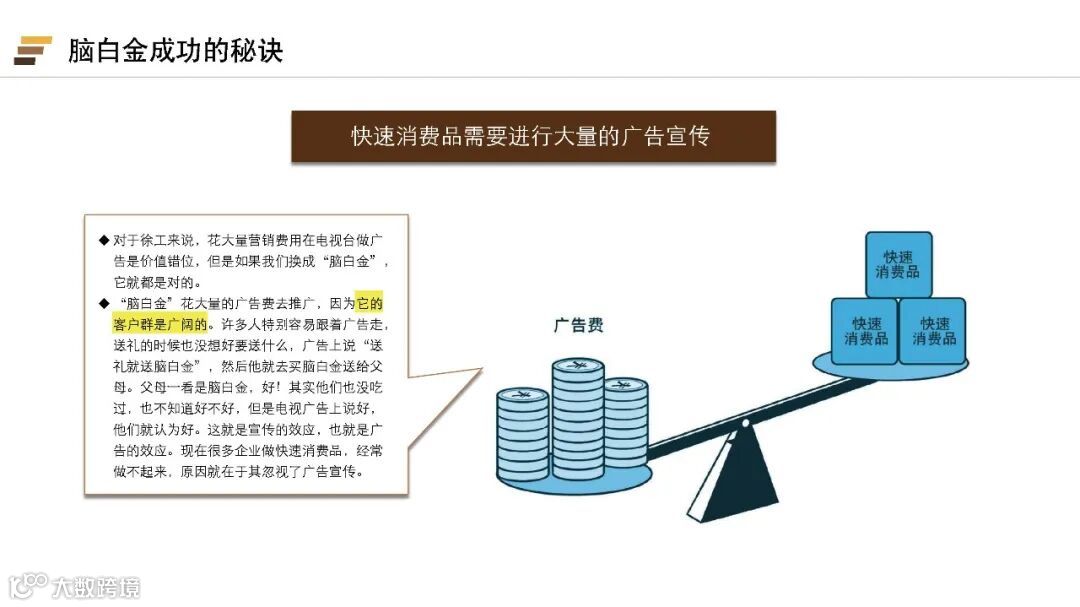 脑白金成功的秘诀

快速消费品需要进行大量的广告宣传

◆ 对于徐工来说，花大量营销费用在电视台做广告是价值错位，但是如果我们换成“脑白金”，它就都是对的。

◆ “脑白金”花大量的广告费去推广，因为它的客户群是广阔的。许多人特别容易跟着广告走，送礼的时候也没想好要送什么，广告上说“送礼就送脑白金”，然后他就去买脑白金送给父母。父母一看是脑白金，好！其实他们也没吃过，也不知道好不好，但是电视广告上说好，他们就认为好。这就是宣传的效应，也就是广告的效应。现在很多企业做快速消费品，经常做不起来，原因就在于其忽视了广告宣传。

广告费

快速消费品

快速消费品

快速消费品

大数跨境